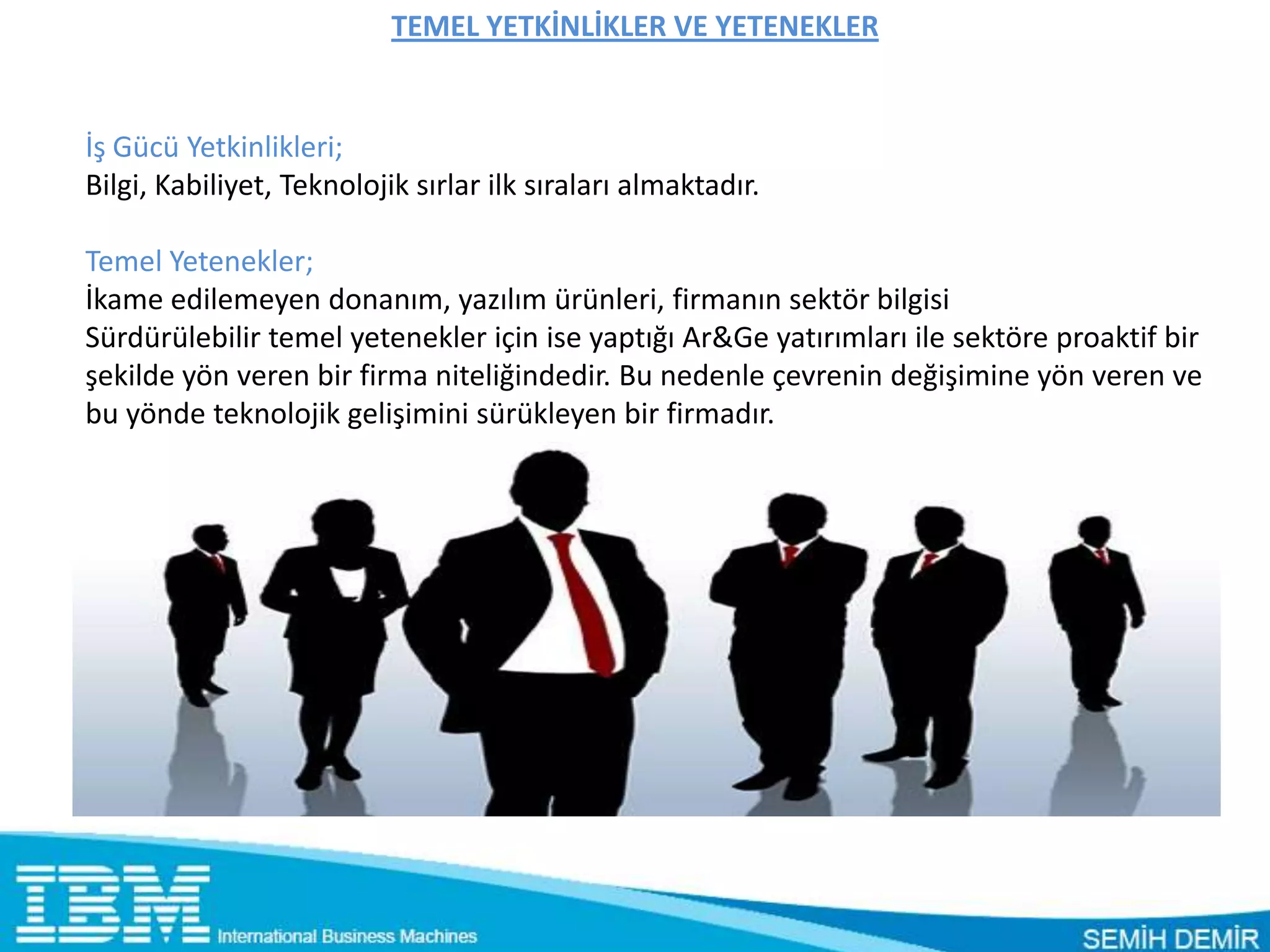 TEMEL YETKİNLİKLER VE YETENEKLER

İş Gücü Yetkinlikleri;
Bilgi, Kabiliyet, Teknolojik sırlar ilk sıraları almaktadır.

Temel Yetenekler;
İkame edilemeyen donanım, yazılım ürünleri, firmanın sektör bilgisi
Sürdürülebilir temel yetenekler için ise yaptığı Ar&Ge yatırımları ile sektöre proaktif bir şekilde yön veren bir firma niteliğindedir. Bu nedenle çevrenin değişimine yön veren ve bu yönde teknolojik gelişimini sürükleyen bir firmadır.

IBM International Business Machines

SEMİH DEMİR